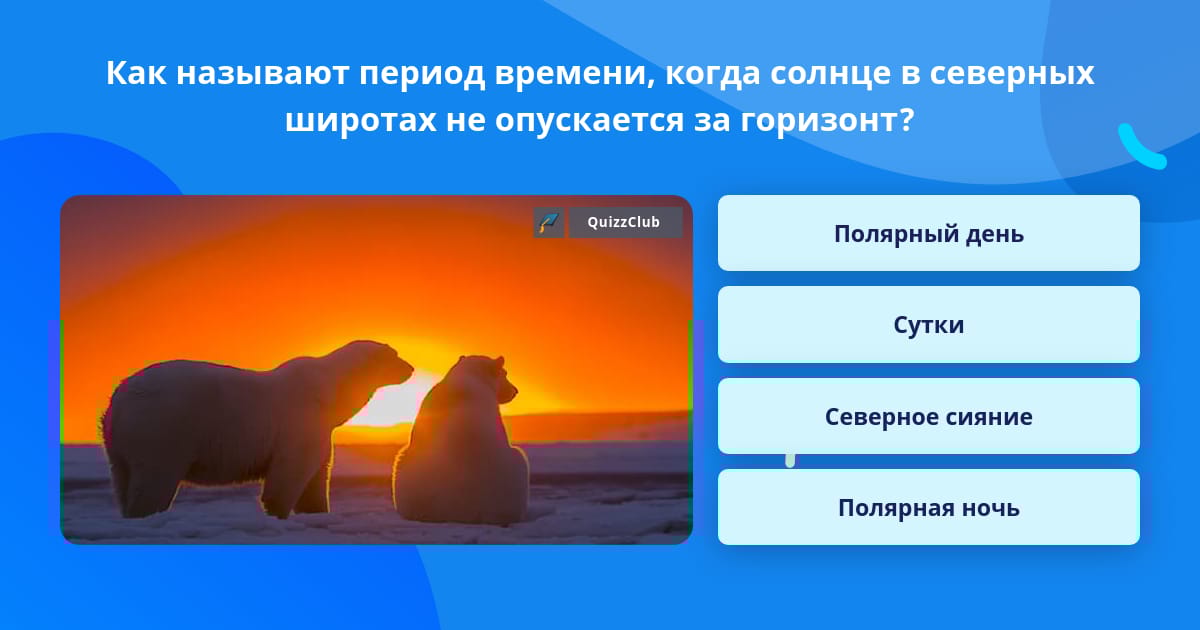 Как называют период времени, когда солнце в северных широтах не опускается за горизонт?

QuizzClub

Полярный день

Сутки

Северное сияние

Полярная ночь